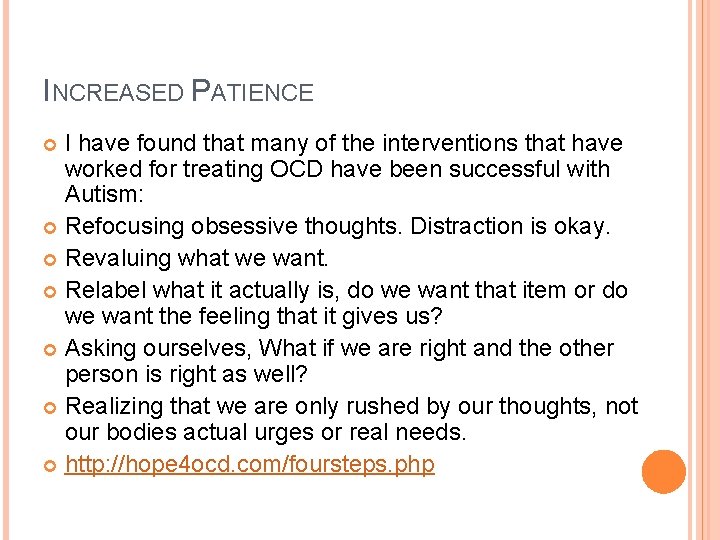 INCREASED PATIENCE

I have found that many of the interventions that have worked for treating OCD have been successful with Autism:

Refocusing obsessive thoughts. Distraction is okay.

Revaluing what we want.

Relabel what it actually is, do we want that item or do we want the feeling that it gives us?

Asking ourselves, What if we are right and the other person is right as well?

Realizing that we are only rushed by our thoughts, not our bodies actual urges or real needs.

http://hope4ocd.com/foursteps.php